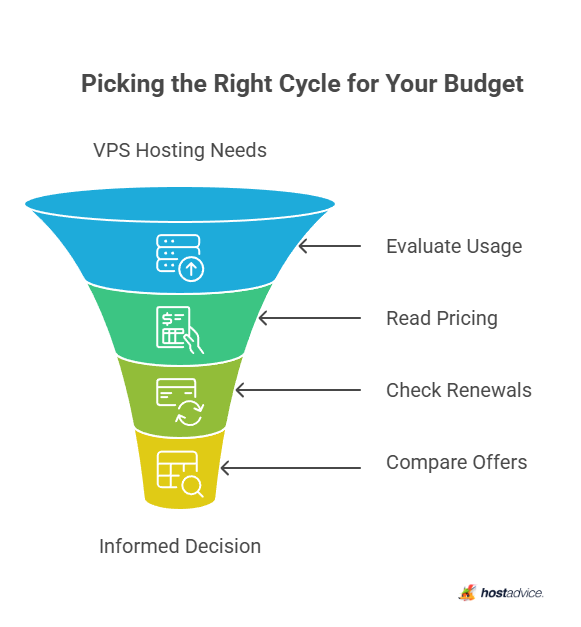 Picking the Right Cycle for Your Budget

VPS Hosting Needs

Evaluate Usage

Read Pricing

Check Renewals

Compare Offers

Informed Decision

hostadvice.